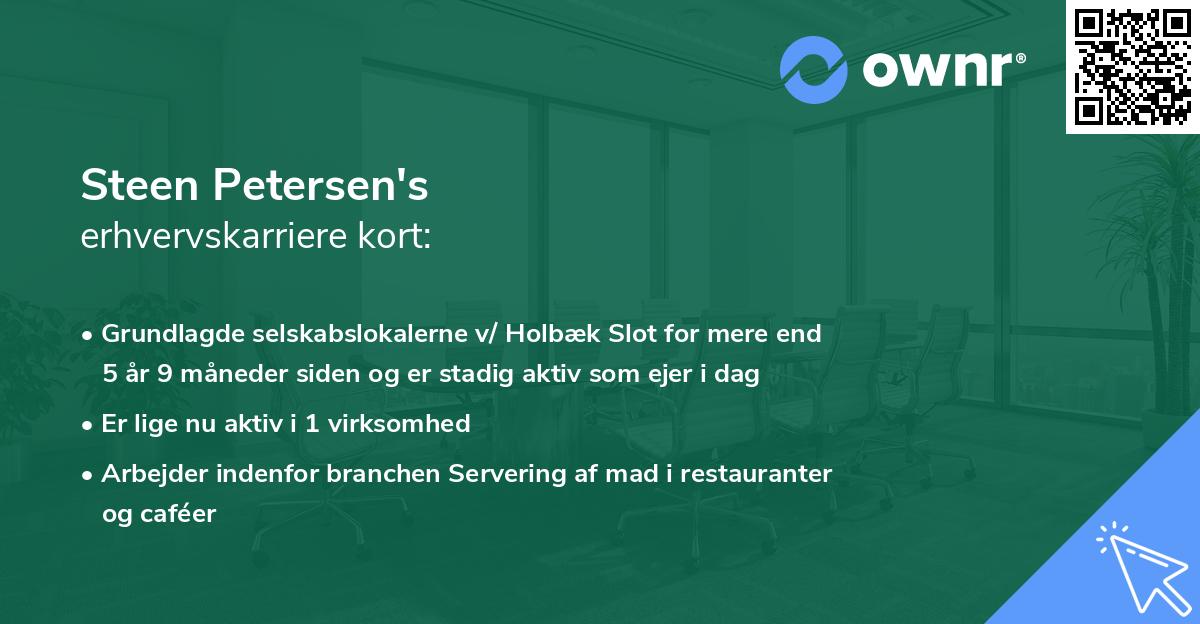 ownr®

Steen Petersen's
erhvervskarriere kort:

• Grundlagde selskabslokalerne v/ Holbæk Slot for mere end 5 år 9 måneder siden og er stadig aktiv som ejer i dag

• Er lige nu aktiv i 1 virksomhed

• Arbejder indenfor branchen Servering af mad i restauranter og caféer